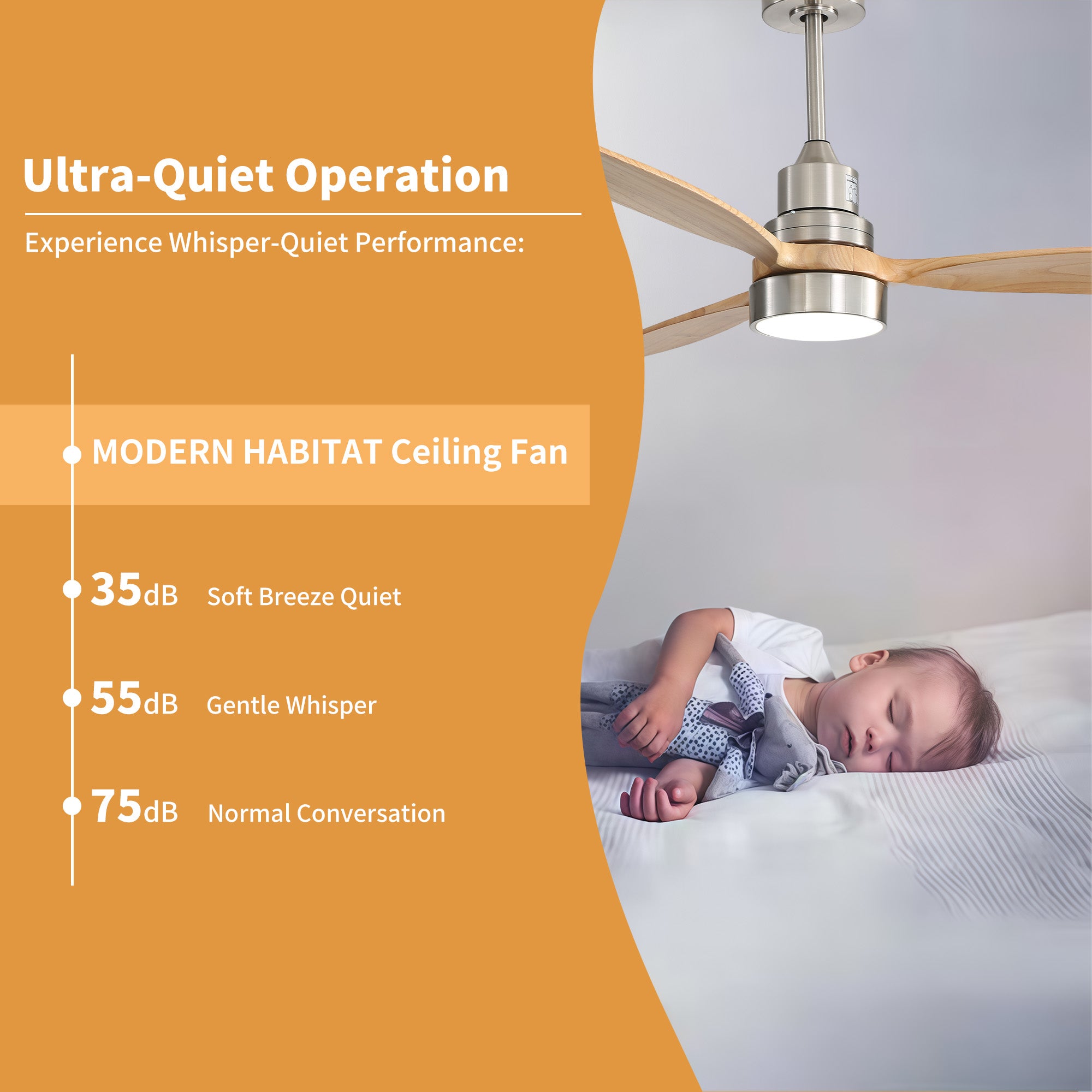 Ultra-Quiet Operation

Experience Whisper-Quiet Performance:

MODERN HABITAT Ceiling Fan

35dB Soft Breeze Quiet

55dB Gentle Whisper

75dB Normal Conversation